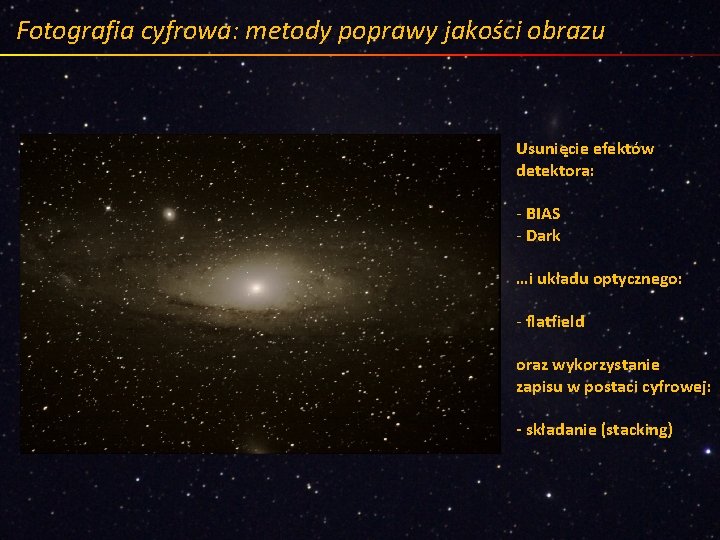 Fotografia cyfrowa: metody poprawy jakości obrazu

Usunięcie efektów detektora:

- BIAS
- Dark

…i układu optycznego:

- flatfield

oraz wykorzystanie zapisu w postaci cyfrowej:

- składanie (stacking)